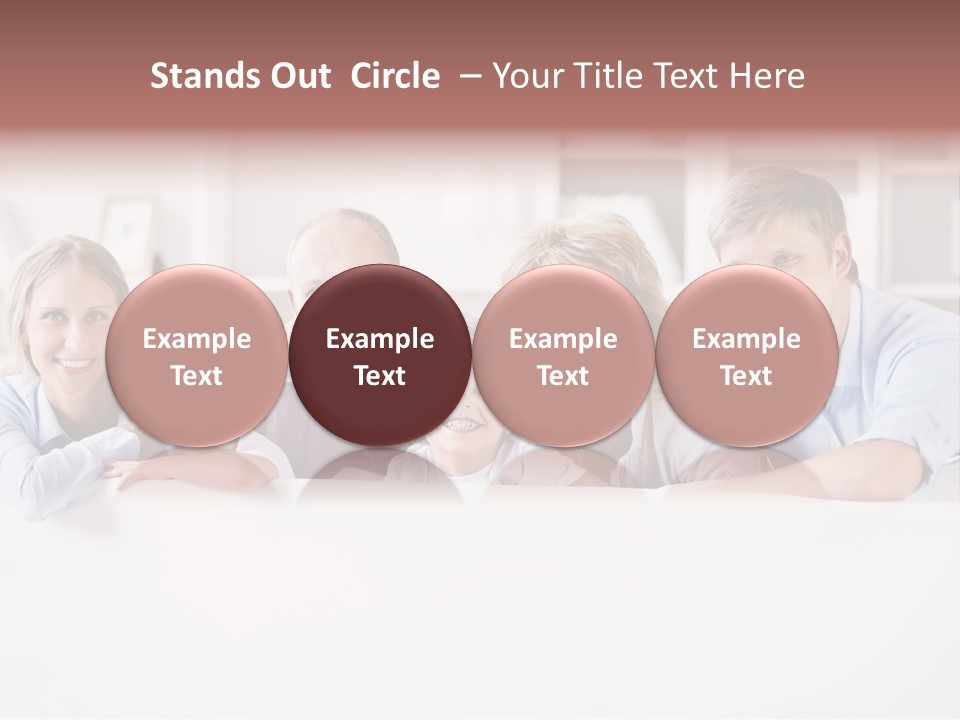 Stands Out  Circle  – Your Title Text Here

Example Text

Example Text

Example Text

Example Text